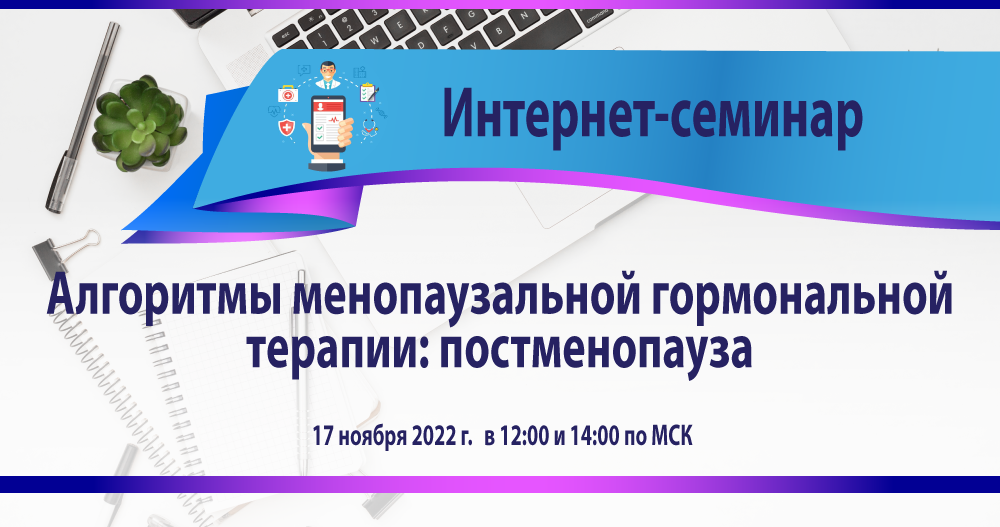 Интернет-семинар

Алгоритмы менопаузальной гормональной терапии: постменопауза

17 ноября 2022 г. в 12:00 и 14:00 по МСК